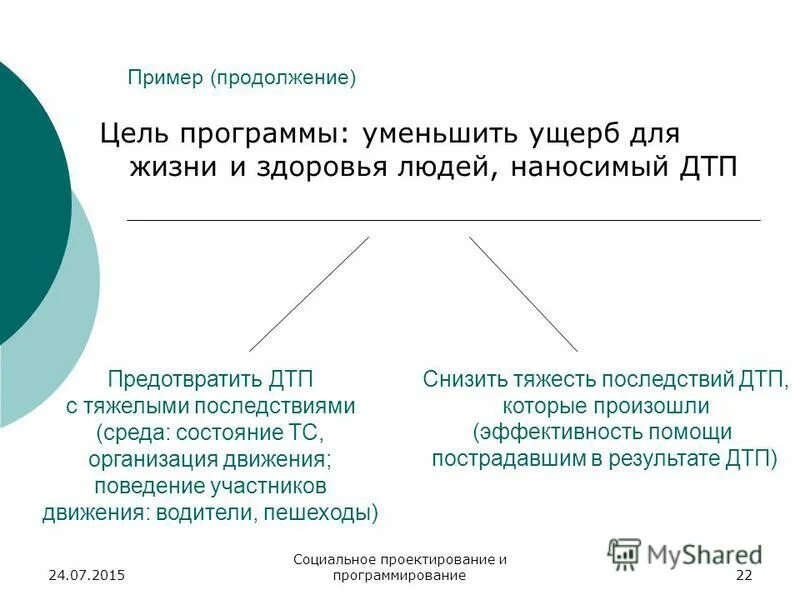 Пример (продолжение)

Цель программы: уменьшить ущерб для жизни и здоровья людей, наносимый ДТП

Предотвратить ДТП с тяжелыми последствиями (среда: состояние ТС, организация движения; поведение участников движения: водители, пешеходы)

Снизить тяжесть последствий ДТП, которые произошли (эффективность помощи пострадавшим в результате ДТП)

24.07.2015

Социальное проектирование и программирование

22

MyShared